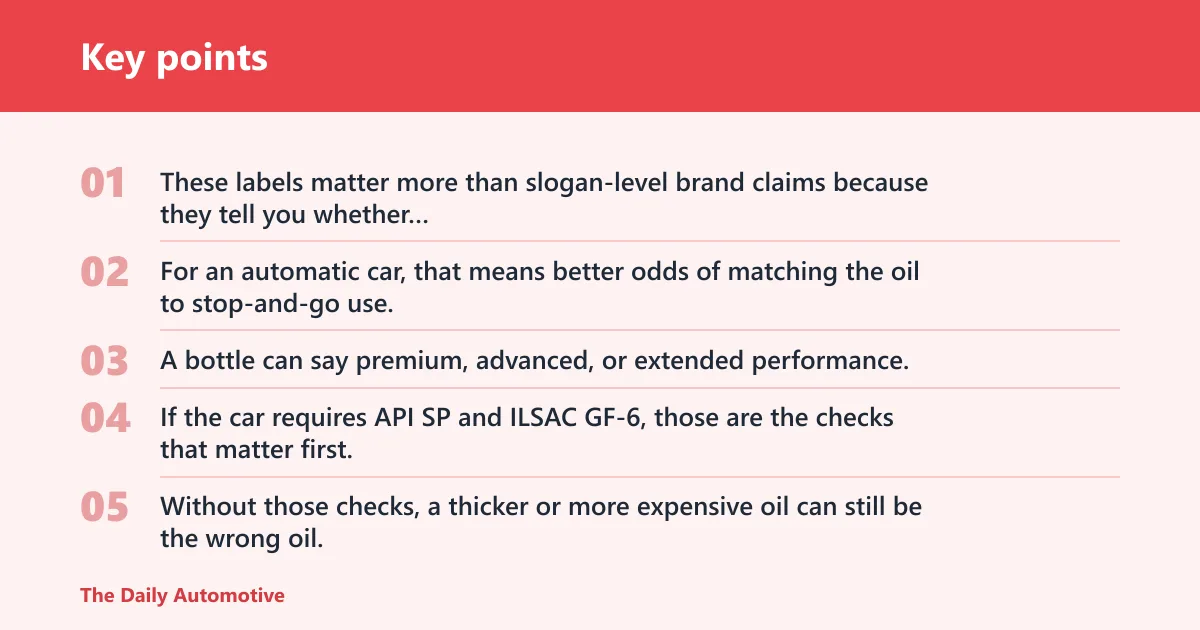 Key points

01 These labels matter more than slogan-level brand claims because they tell you whether...

02 For an automatic car, that means better odds of matching the oil to stop-and-go use.

03 A bottle can say premium, advanced, or extended performance.

04 If the car requires API SP and ILSAC GF-6, those are the checks that matter first.

05 Without those checks, a thicker or more expensive oil can still be the wrong oil.

The Daily Automotive